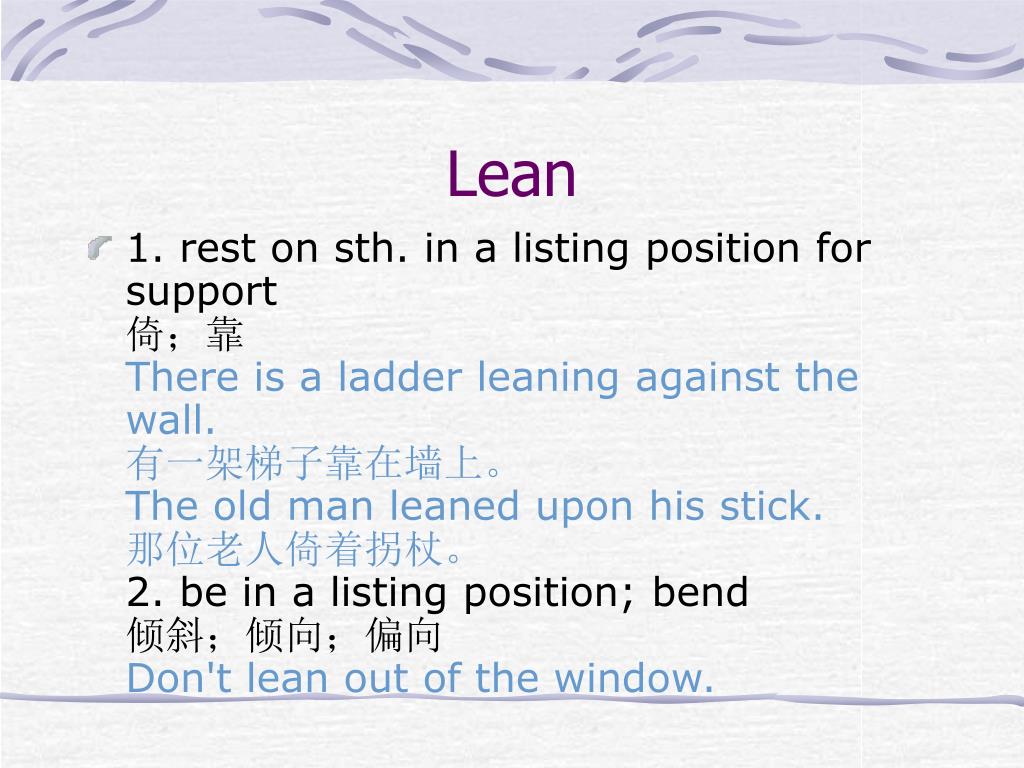 Lean

1. rest on sth. in a listing position for support
倚；靠
There is a ladder leaning against the wall.
有一架梯子靠在墙上。
The old man leaned upon his stick.
那位老人倚着拐杖。
2. be in a listing position; bend
倾斜；倾向；偏向
Don't lean out of the window.